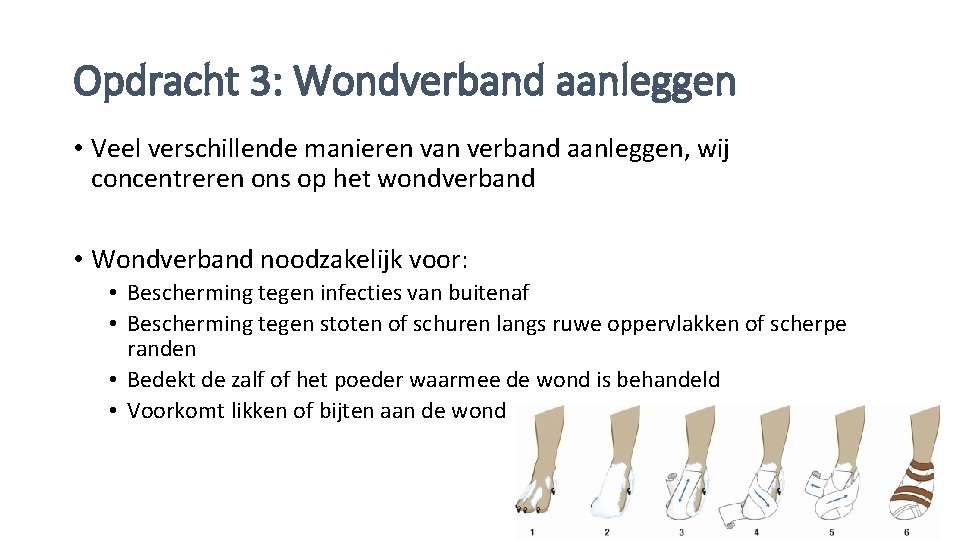 Opdracht 3: Wondverband aanleggen

• Veel verschillende manieren van verband aanleggen, wij concentreren ons op het wondverband

• Wondverband noodzakelijk voor:
  • Bescherming tegen infecties van buitenaf
  • Bescherming tegen stoten of schuren langs ruwe oppervlakken of scherpe randen
  • Bedekt de zalf of het poeder waarmee de wond is behandeld
  • Voorkomt likken of bijten aan de wond

1 2 3 4 5 6